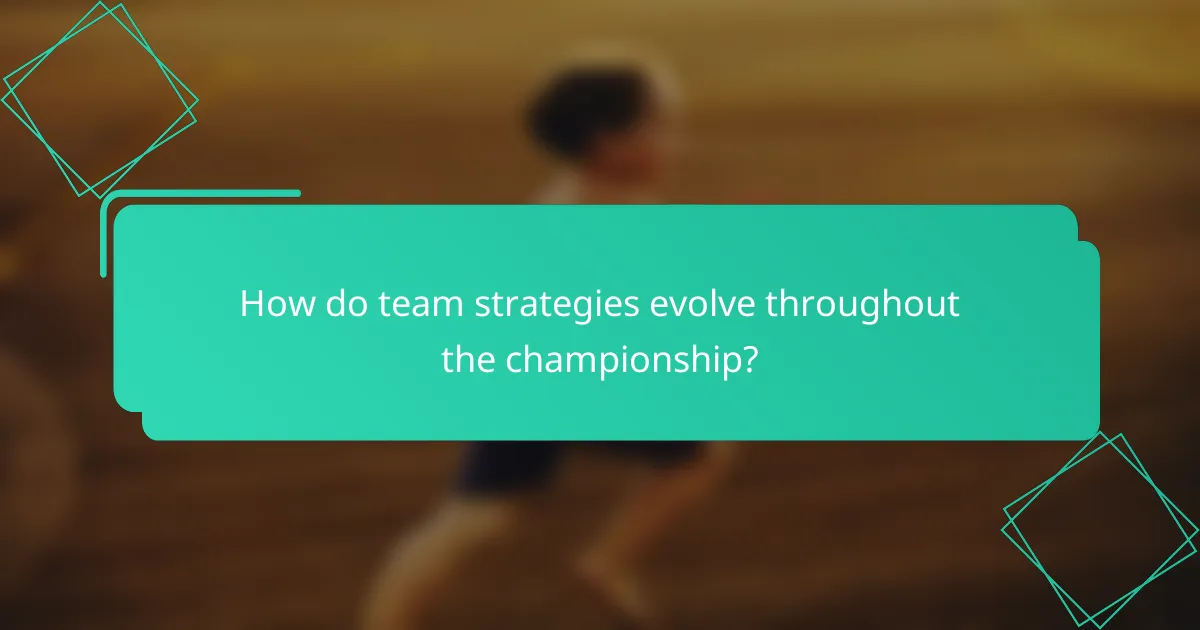 How do team strategies evolve throughout the championship?